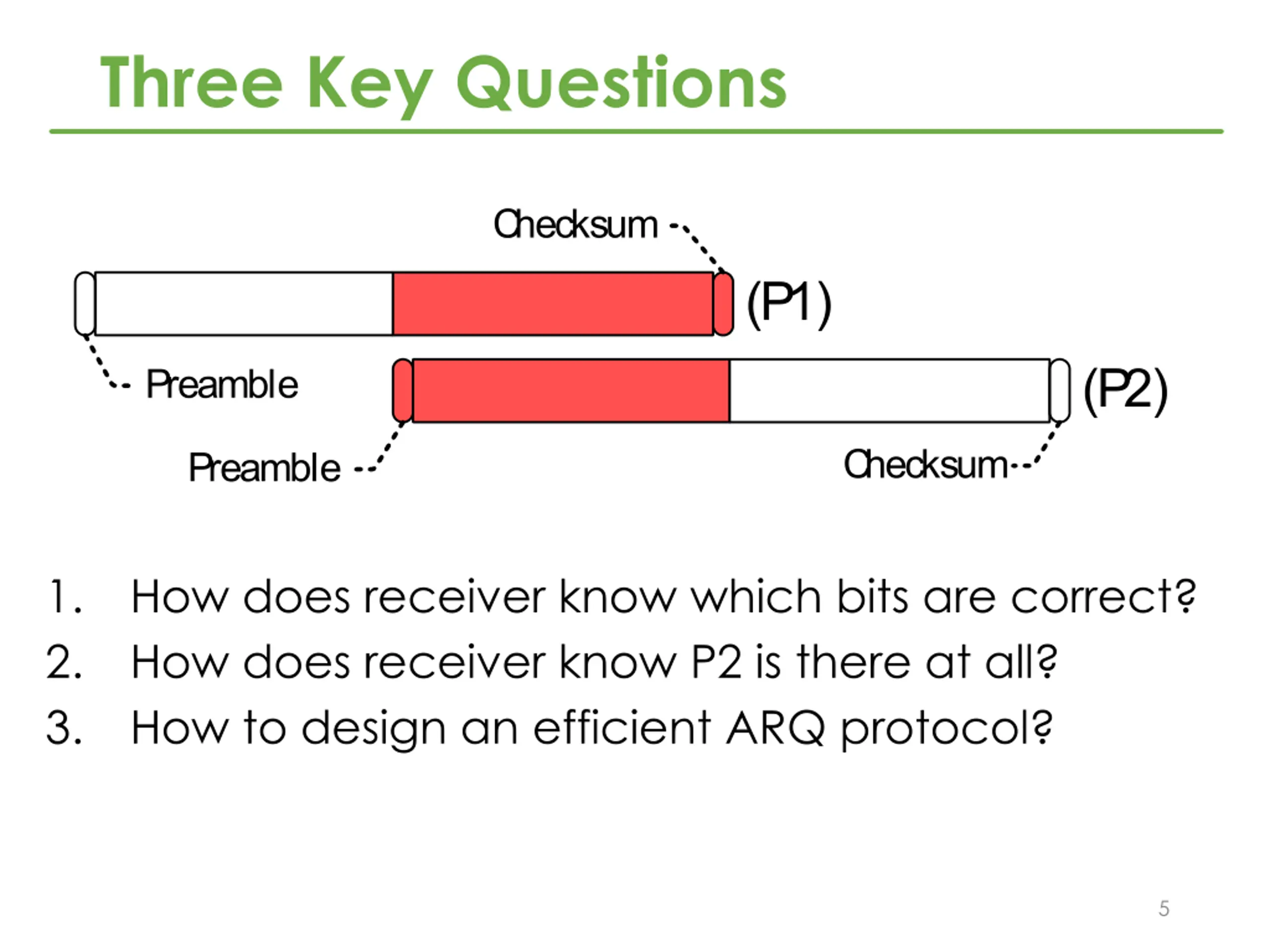 Three Key Questions

Checksum

(P1)

Preamble

(P2)

Preamble

Checksum

1. How does receiver know which bits are correct?
2. How does receiver know P2 is there at all?
3. How to design an efficient ARQ protocol?

5